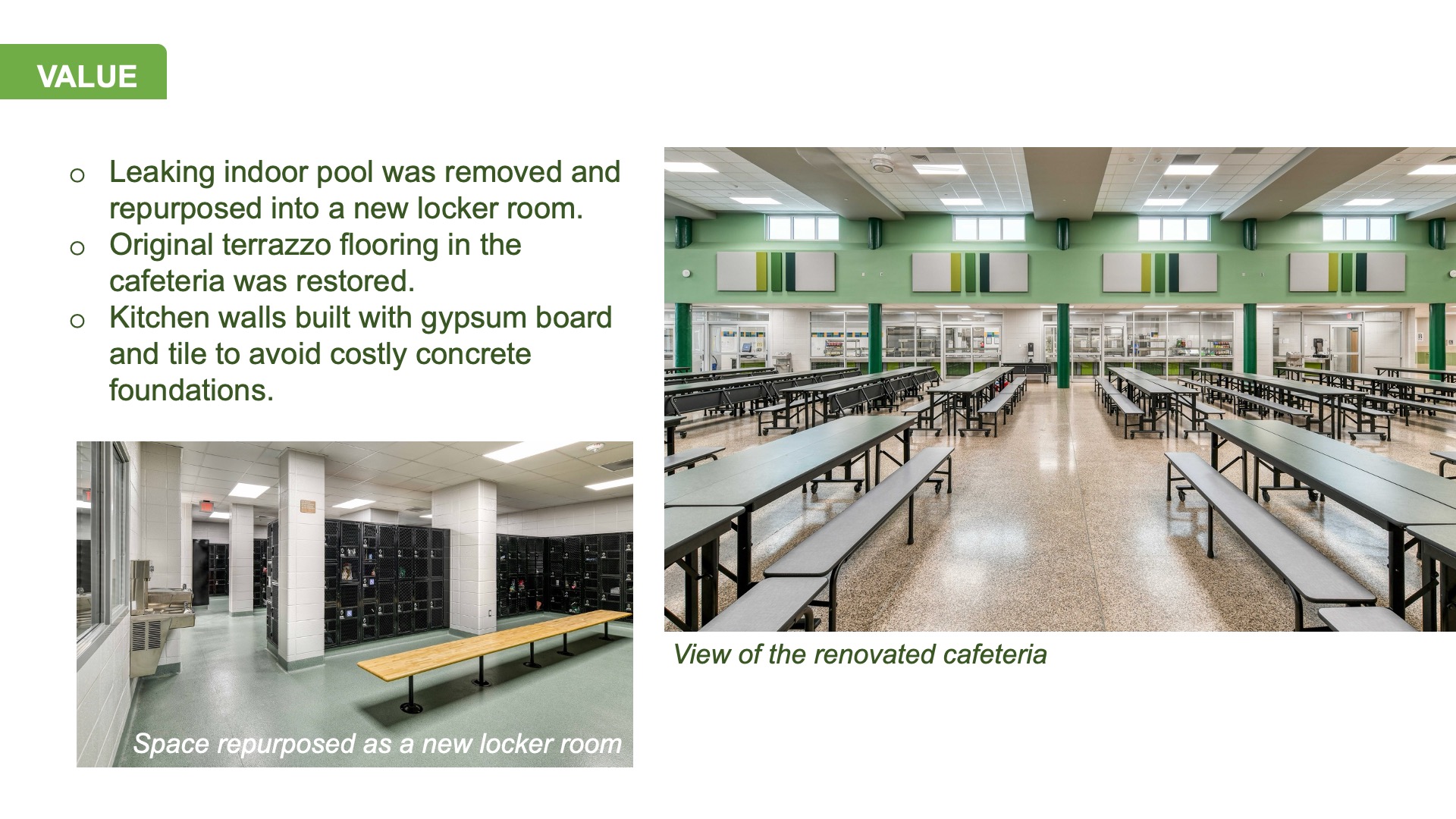 VALUE

o Leaking indoor pool was removed and repurposed into a new locker room.
o Original terrazzo flooring in the cafeteria was restored.
o Kitchen walls built with gypsum board and tile to avoid costly concrete foundations.

Space repurposed as a new locker room

View of the renovated cafeteria